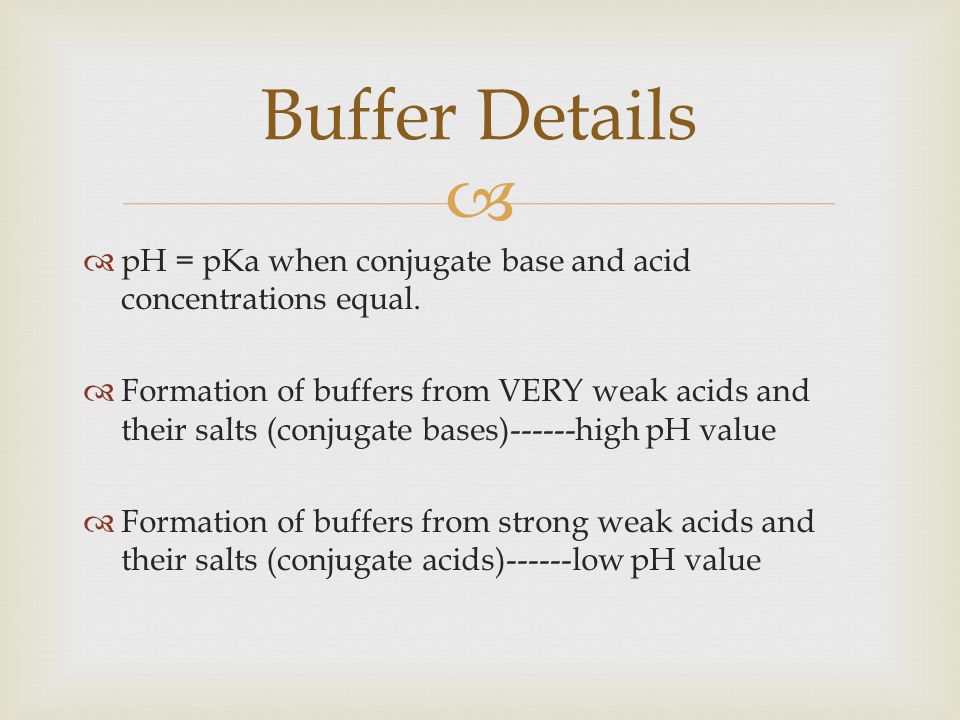 Buffer Details

pH = pKa when conjugate base and acid concentrations equal.

Formation of buffers from VERY weak acids and their salts (conjugate bases)------high pH value

Formation of buffers from strong weak acids and their salts (conjugate acids)------low pH value